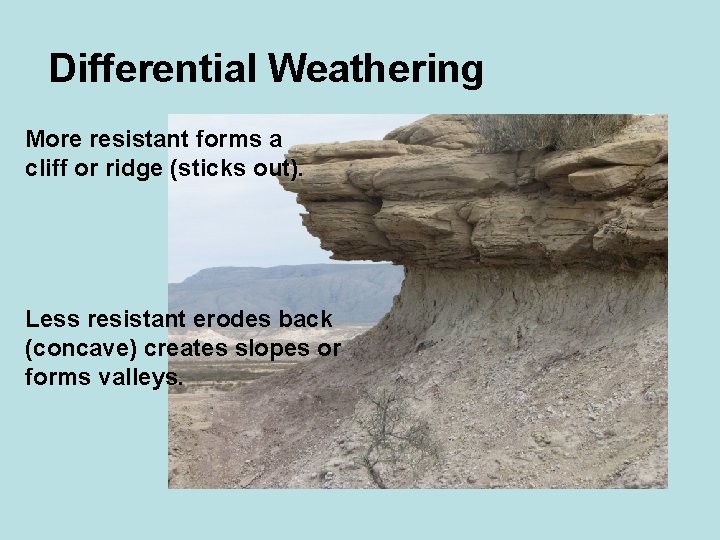 Differential Weathering

More resistant forms a cliff or ridge (sticks out).

Less resistant erodes back (concave) creates slopes or forms valleys.